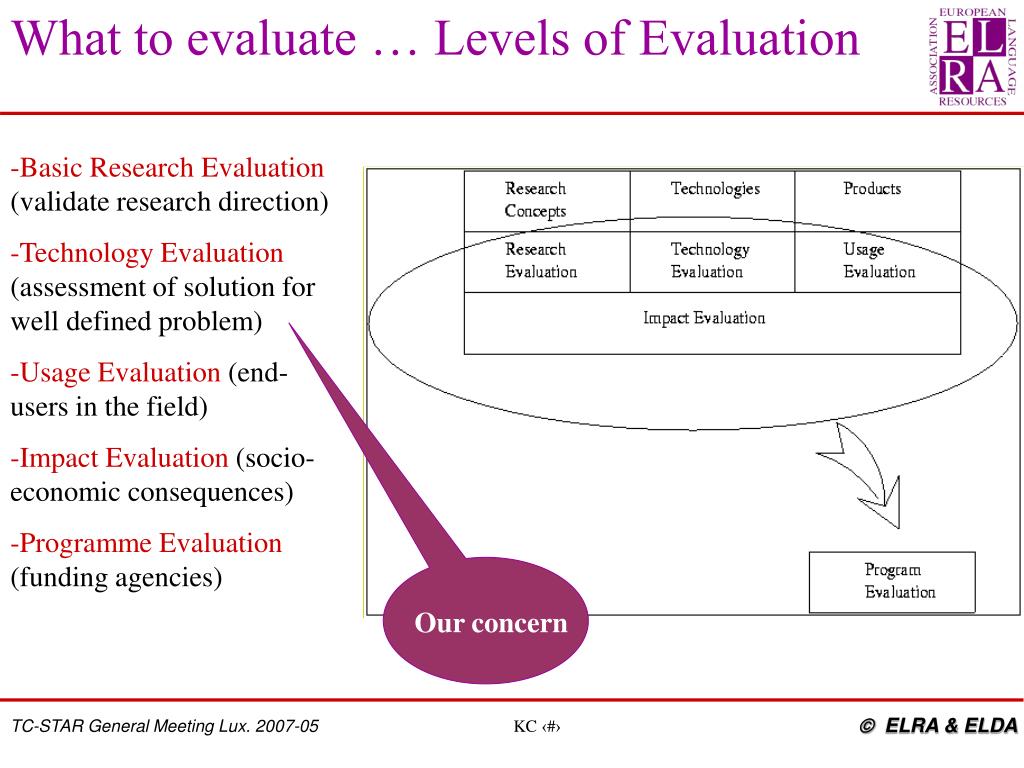 What to evaluate … Levels of Evaluation

EUROPEAN LANGUAGE RESOURCES ASSOCIATION
ELRA

-Basic Research Evaluation (validate research direction)

-Technology Evaluation (assessment of solution for well defined problem)

-Usage Evaluation (end-users in the field)

-Impact Evaluation (socio-economic consequences)

-Programme Evaluation (funding agencies)

| Research Concepts | Technologies | Products |
|---|---|---|
| Research Evaluation | Technology Evaluation | Usage Evaluation |
| Impact Evaluation | | |

Program Evaluation

Our concern

TC-STAR General Meeting Lux. 2007-05

KC ‹#›

© ELRA & ELDA